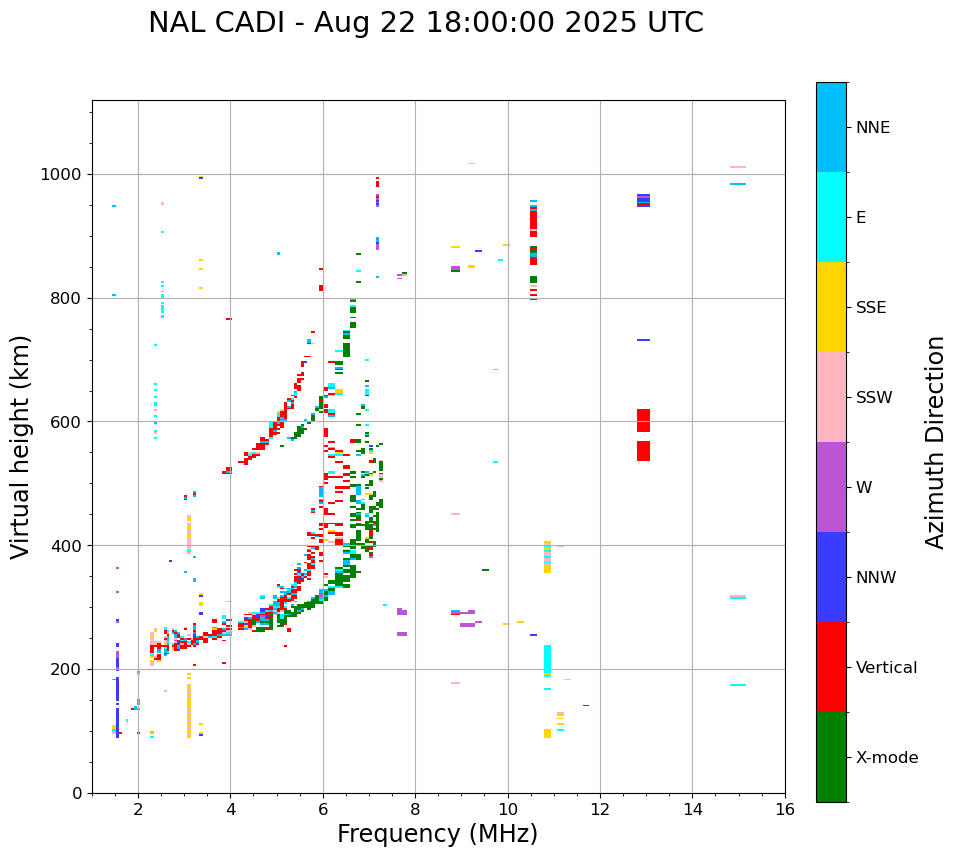 NAL CADI - Aug 22 18:00:00 2025 UTC

Virtual height (km)

1000
800
600
400
200
0

2
4
6
8
10
12
14
16

Frequency (MHz)

NNE
E
SSE
SSW
W
NNW
Vertical
X-mode

Azimuth Direction